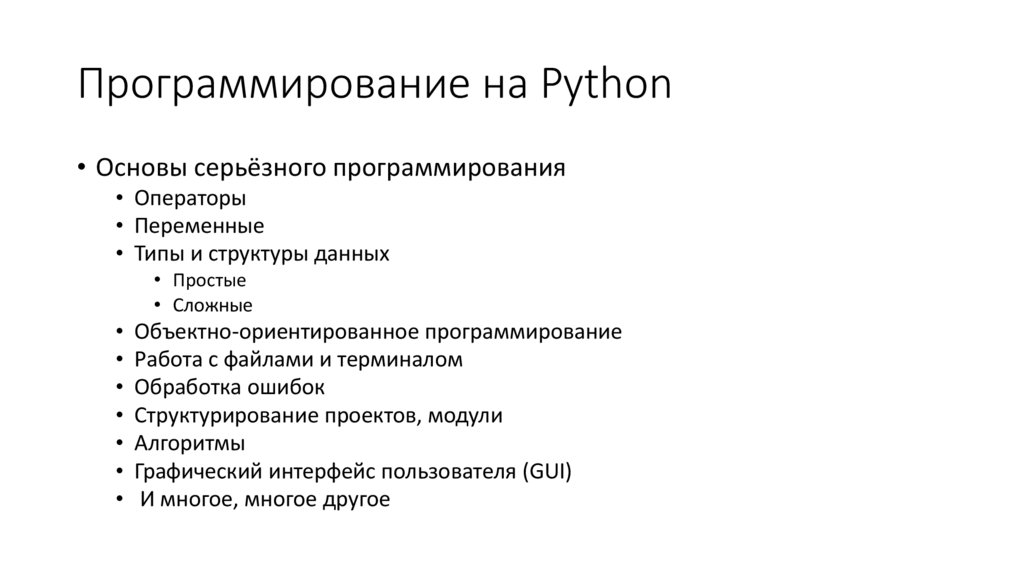 Программирование на Python

• Основы серьёзного программирования
 • Операторы
 • Переменные
 • Типы и структуры данных
  • Простые
  • Сложные
 • Объектно-ориентированное программирование
 • Работа с файлами и терминалом
 • Обработка ошибок
 • Структурирование проектов, модули
 • Алгоритмы
 • Графический интерфейс пользователя (GUI)
 • И многое, многое другое